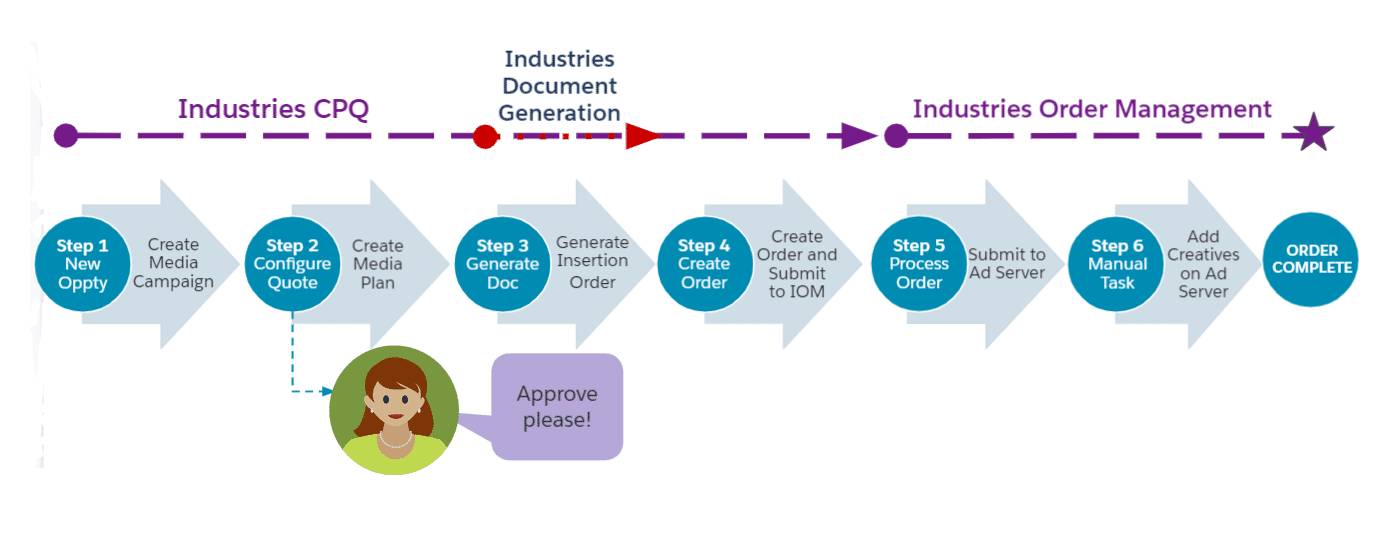 Industries CPQ

Industries Document Generation

Industries Order Management

Step 1 New Oppty

Create Media Campaign

Step 2 Configure Quote

Create Media Plan

Step 3 Generate Doc

Generate Insertion Order

Step 4 Create Order

Create Order and Submit to IOM

Step 5 Process Order

Submit to Ad Server

Step 6 Manual Task

Add Creatives on Ad Server

ORDER COMPLETE

Approve please!